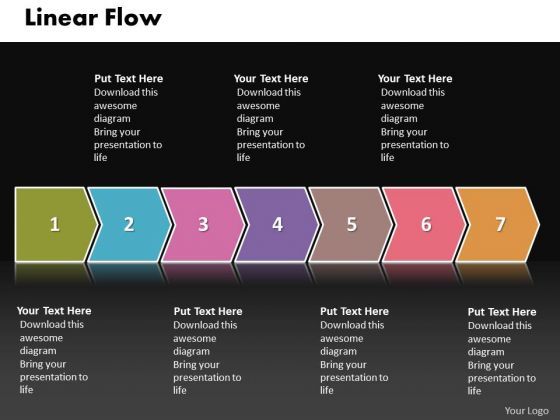 Linear Flow

Put Text Here
Download this awesome diagram
Bring your presentation to life

Your Text Here
Download this awesome diagram
Bring your presentation to life

Your Text Here
Download this awesome diagram
Bring your presentation to life

1 2 3 4 5 6 7

Your Text Here
Download this awesome diagram
Bring your presentation to life

Put Text Here
Download this awesome diagram
Bring your presentation to life

Put Text Here
Download this awesome diagram
Bring your presentation to life

Put Text Here
Download this awesome diagram
Bring your presentation to life

Your Logo